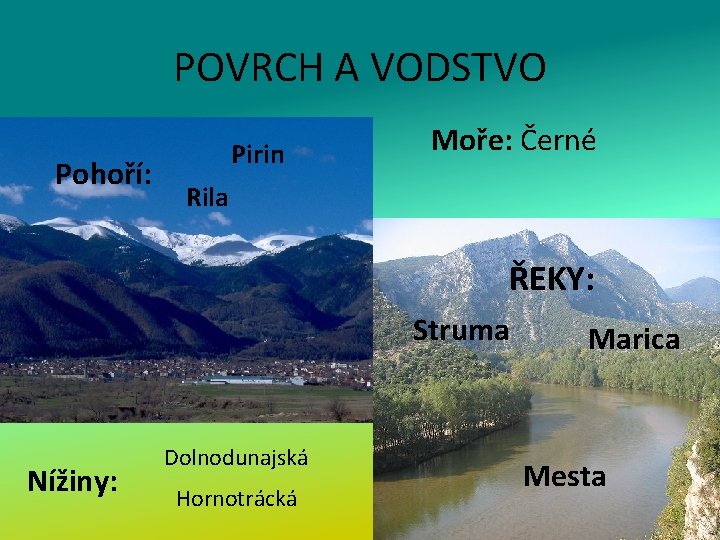 POVRCH A VODSTVO

Pohoří:

Pirin

Rila

Nížiny:

Dolnodunajská

Hornotrácká

Moře: Černé

ŘEKY:

Struma

Marica

Mesta